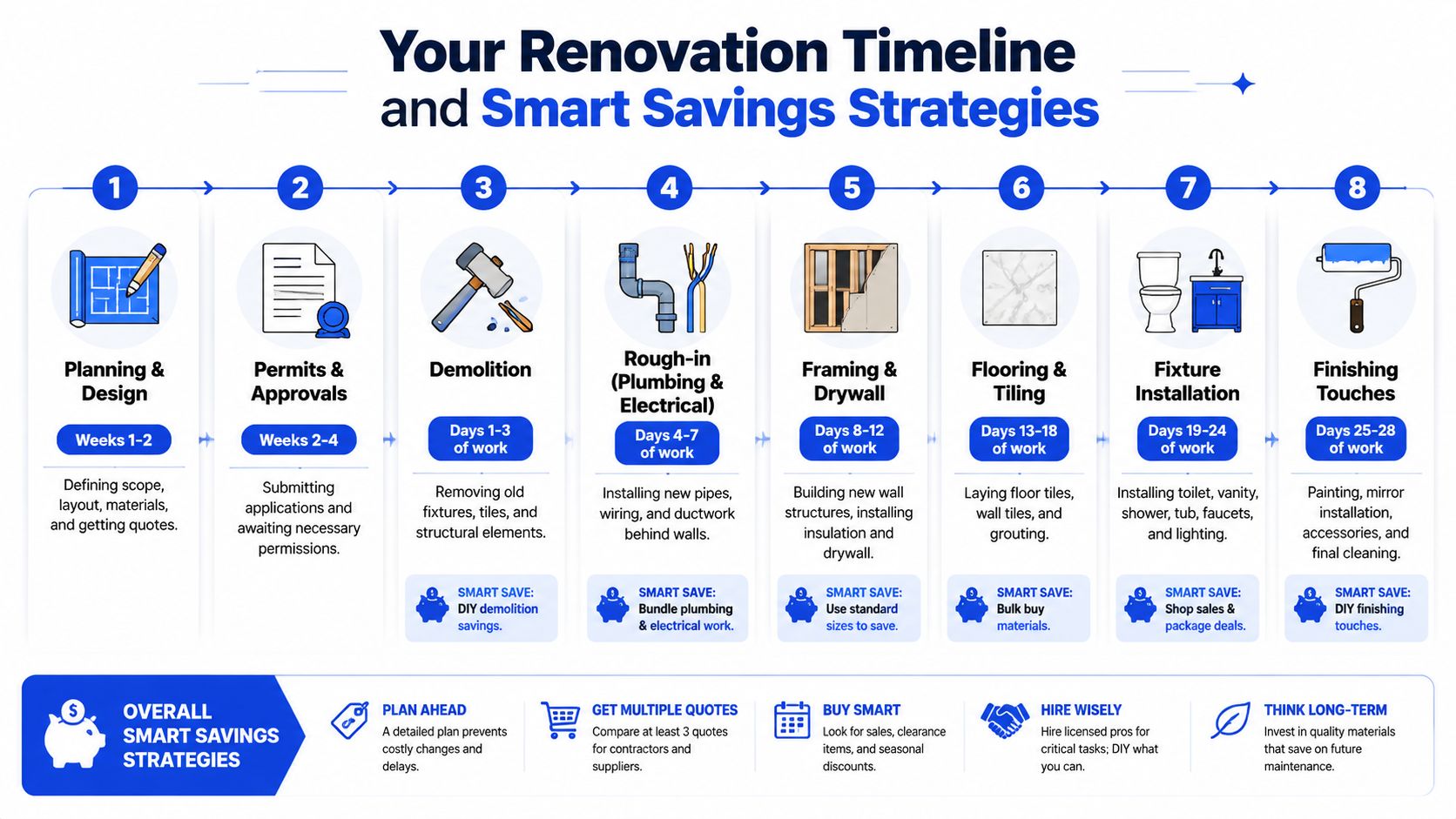 Your Renovation Timeline
and Smart Savings Strategies

1
Planning & Design
Weeks 1-2
Defining scope, layout, materials, and getting quotes.

2
Permits & Approvals
Weeks 2-4
Submitting applications and awaiting necessary permissions.

3
Demolition
Days 1-3 of work
Removing old fixtures, tiles, and structural elements.
SMART SAVE: DIY demolition savings.

4
Rough-in (Plumbing & Electrical)
Days 4-7 of work
Installing new pipes, wiring, and ductwork behind walls.
SMART SAVE: Bundle plumbing & electrical work.

5
Framing & Drywall
Days 8-12 of work
Building new wall structures, installing insulation and drywall.
SMART SAVE: Use standard sizes to save.

6
Flooring & Tiling
Days 13-18 of work
Laying floor tiles, wall tiles, and grouting.
SMART SAVE: Bulk buy materials.

7
Fixture Installation
Days 19-24 of work
Installing toilet, vanity, shower, tub, faucets, and lighting.
SMART SAVE: Shop sales & package deals.

8
Finishing Touches
Days 25-28 of work
Painting, mirror installation, accessories, and final cleaning.
SMART SAVE: DIY finishing touches.

OVERALL SMART SAVINGS STRATEGIES

PLAN AHEAD
A detailed plan prevents costly changes and delays.

GET MULTIPLE QUOTES
Compare at least 3 quotes for contractors and suppliers.

BUY SMART
Look for sales, clearance items, and seasonal discounts.

HIRE WISELY
Hire licensed pros for critical tasks; DIY what you can.

THINK LONG-TERM
Invest in quality materials that save on future maintenance.